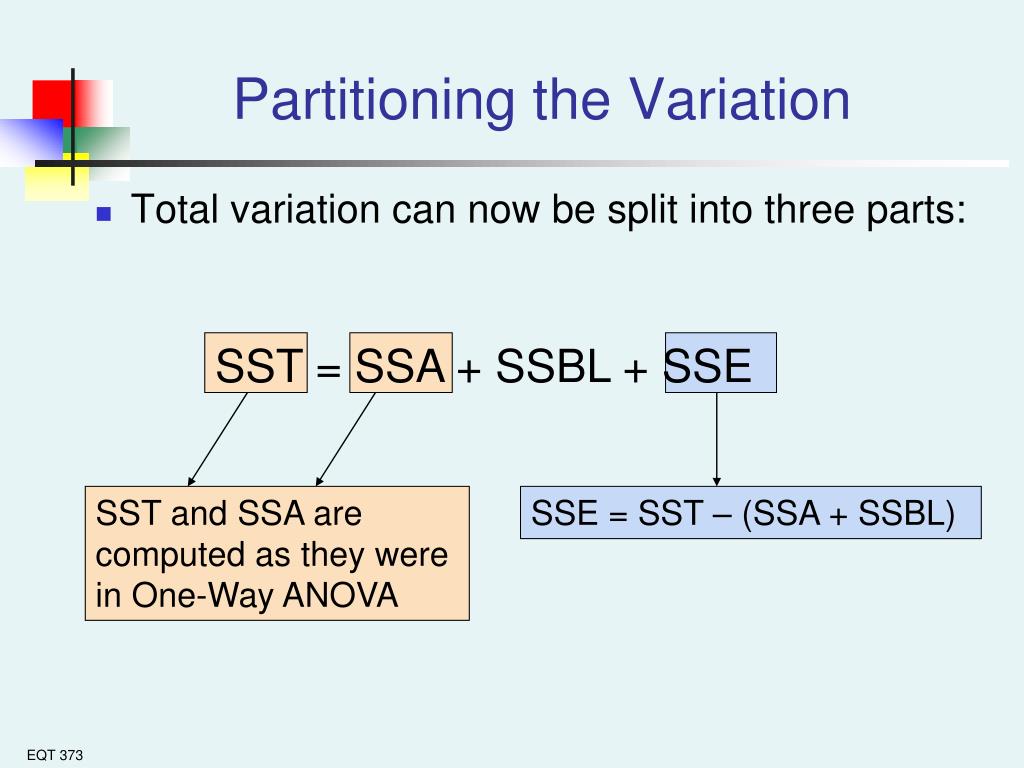 Partitioning the Variation

Total variation can now be split into three parts:

SST = SSA + SSBL + SSE

SST and SSA are computed as they were in One-Way ANOVA

SSE = SST – (SSA + SSBL)

EQT 373